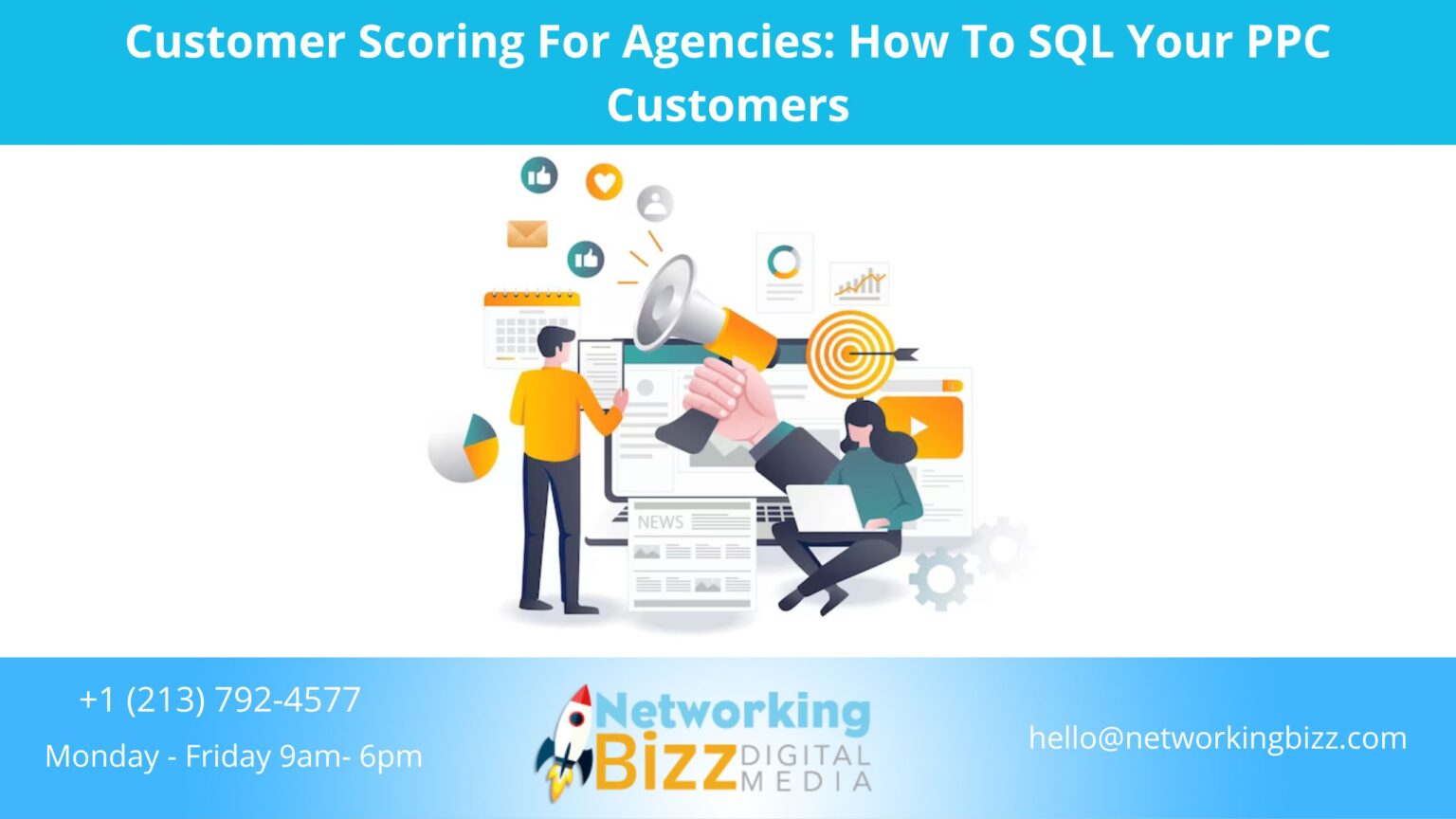 Customer Scoring For Agencies: How To SQL Your PPC Customers

NEWS

+1 (213) 792-4577

Monday - Friday 9am- 6pm

Networking Bizz DIGITAL MEDIA

hello@networkingbizz.com